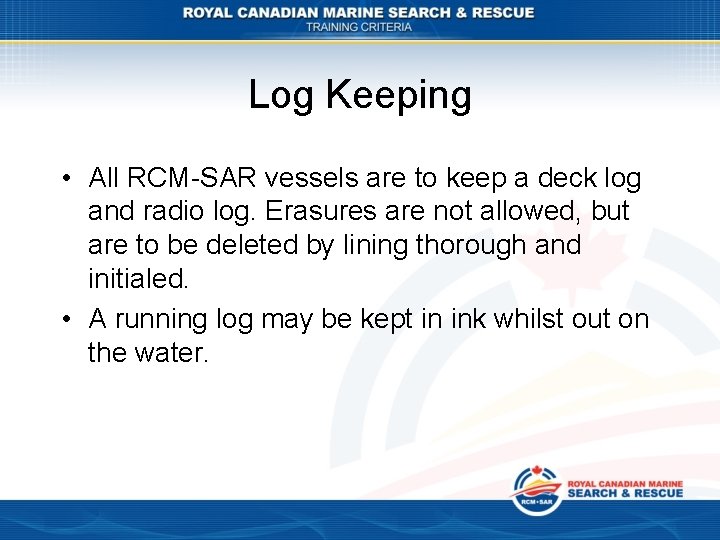 ROYAL CANADIAN MARINE SEARCH & RESCUE
TRAINING CRITERIA

Log Keeping

• All RCM-SAR vessels are to keep a deck log and radio log. Erasures are not allowed, but are to be deleted by lining thorough and initialed.
• A running log may be kept in ink whilst out on the water.

RCM•SAR
ROYAL CANADIAN MARINE
SEARCH & RESCUE